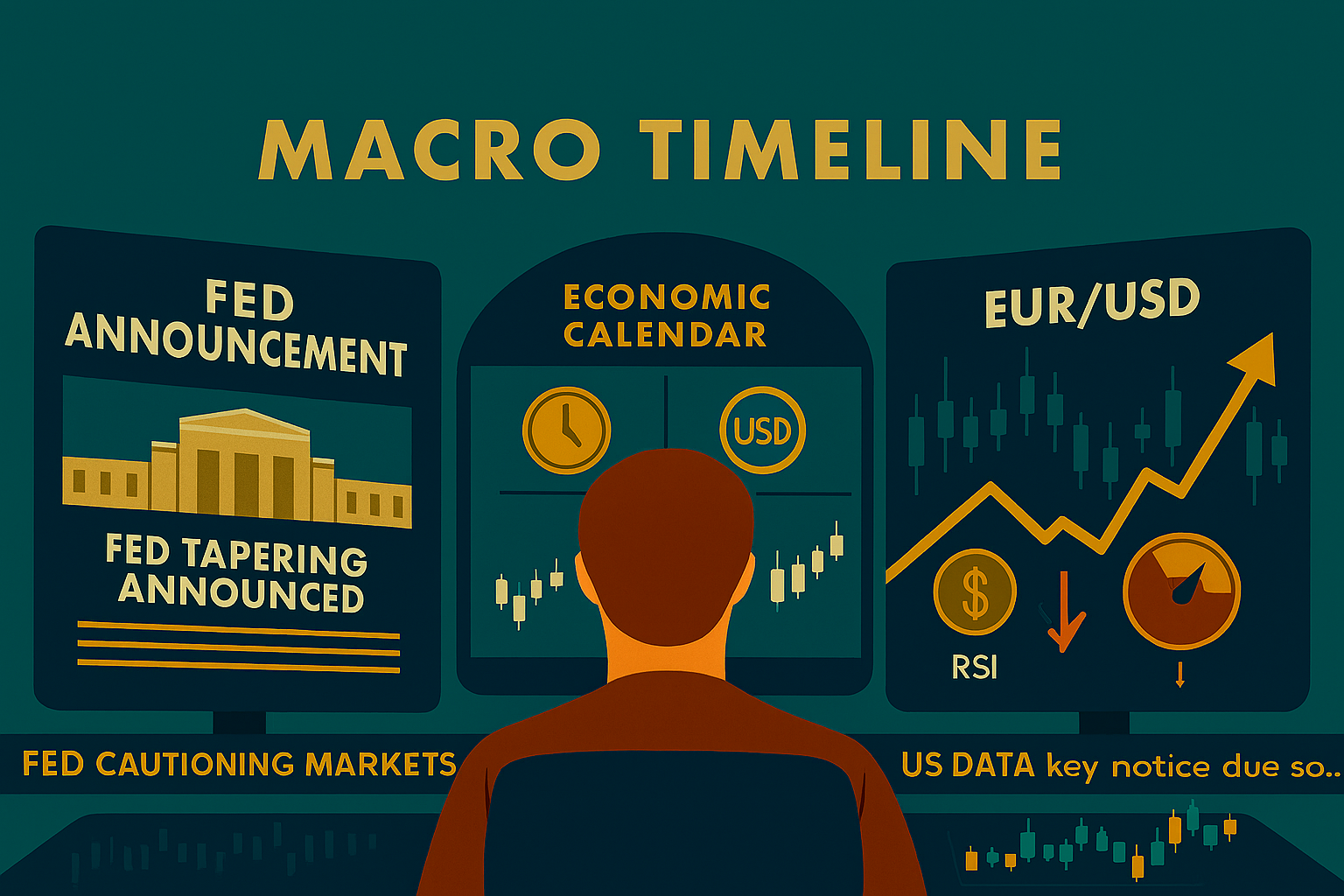 MACRO TIMELINE

FED ANNOUNCEMENT

FED TAPERING ANNOUNCED

ECONOMIC CALENDAR

USD

EUR/USD

$

RSI

FED CAUTIONING MARKETS

US DATA key notice due so..